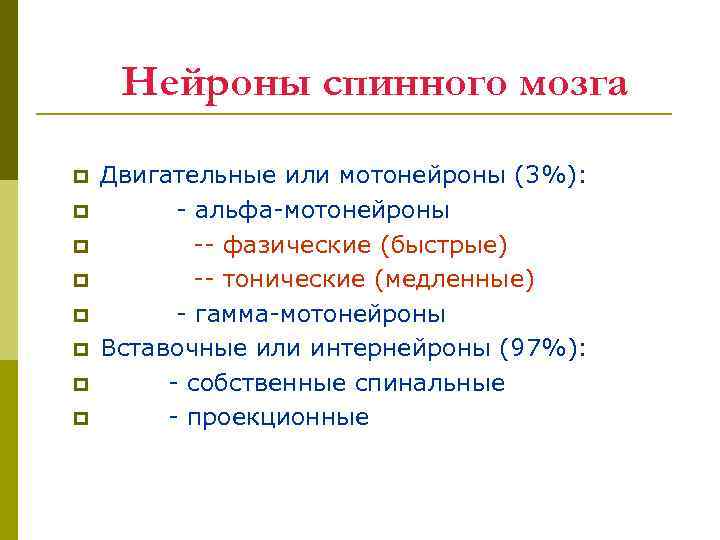 Нейроны спинного мозга

Двигательные или мотонейроны (3%):

- альфа-мотонейроны

-- фазические (быстрые)

-- тонические (медленные)

- гамма-мотонейроны

Вставочные или интернейроны (97%):

- собственные спинальные

- проекционные